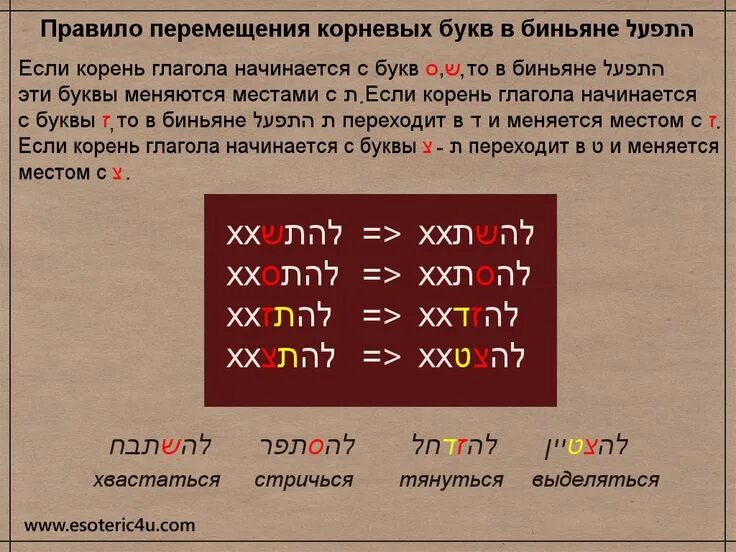 Правило перемещения корневых букв в биньяне התפעל

Если корень глагола начинается с букв ס,ש, то в биньяне התפעל эти буквы меняются местами с ת. Если корень глагола начинается с буквы ז, то в биньяне התפעל ת переходит в ד и меняется местом с ז. Если корень глагола начинается с буквы צ - ת переходит в ט и меняется местом с צ.

להתשxx => להשתxx
להתסxx => להסתxx
להתזxx => להזדxx
להתצxx => להצטxx

להשתבח
хвастаться

להסתפר
стричься

להזדחל
тянуться

להצטיין
выделяться

www.esoteric4u.com